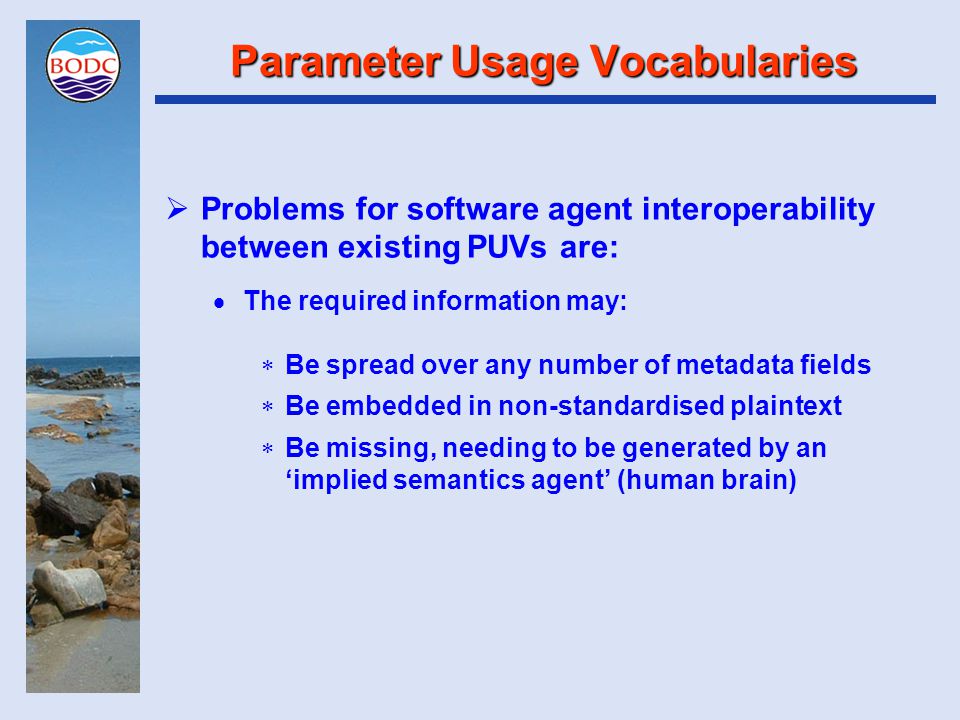 BODC

Parameter Usage Vocabularies

➢ Problems for software agent interoperability between existing PUVs are:

• The required information may:

∗ Be spread over any number of metadata fields
∗ Be embedded in non-standardised plaintext
∗ Be missing, needing to be generated by an ‘implied semantics agent’ (human brain)